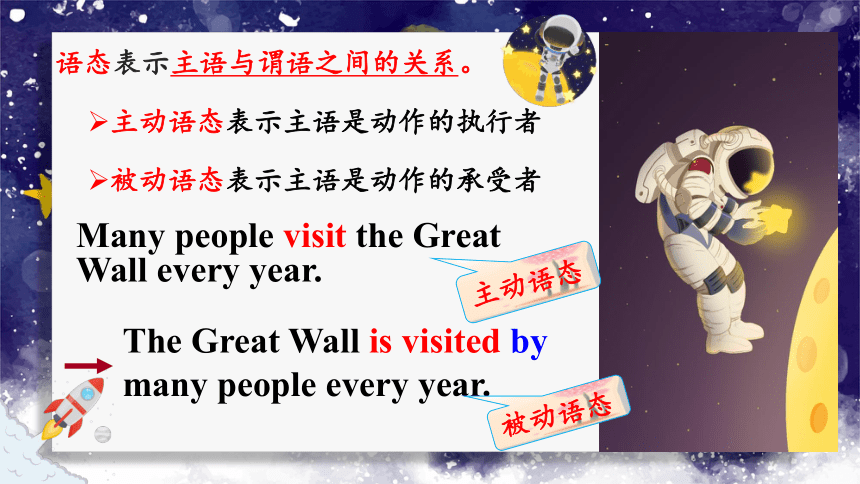 语态表示主语与谓语之间的关系。

➢主动语态表示主语是动作的执行者

➢被动语态表示主语是动作的承受者

Many people visit the Great Wall every year.

主动语态

The Great Wall is visited by many people every year.

被动语态